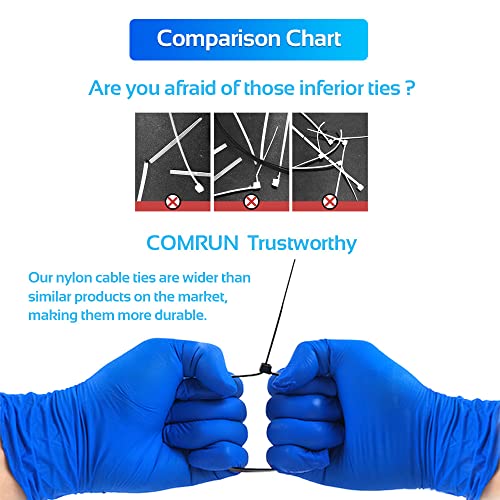 Comparison Chart

Are you afraid of those inferior ties ?

COMRUN Trustworthy

Our nylon cable ties are wider than similar products on the market, making them more durable.